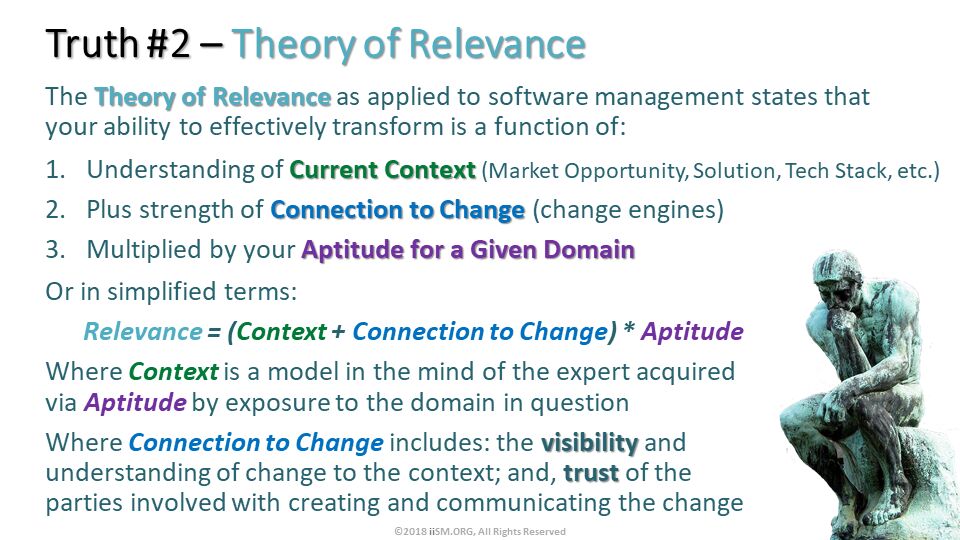 Truth #2 – Theory of Relevance

The Theory of Relevance as applied to software management states that your ability to effectively transform is a function of:

1. Understanding of Current Context (Market Opportunity, Solution, Tech Stack, etc.)
2. Plus strength of Connection to Change (change engines)
3. Multiplied by your Aptitude for a Given Domain

Or in simplified terms:

Relevance = (Context + Connection to Change) * Aptitude

Where Context is a model in the mind of the expert acquired via Aptitude by exposure to the domain in question

Where Connection to Change includes: the visibility and understanding of change to the context; and, trust of the parties involved with creating and communicating the change

©2018 iiSM.ORG, All Rights Reserved